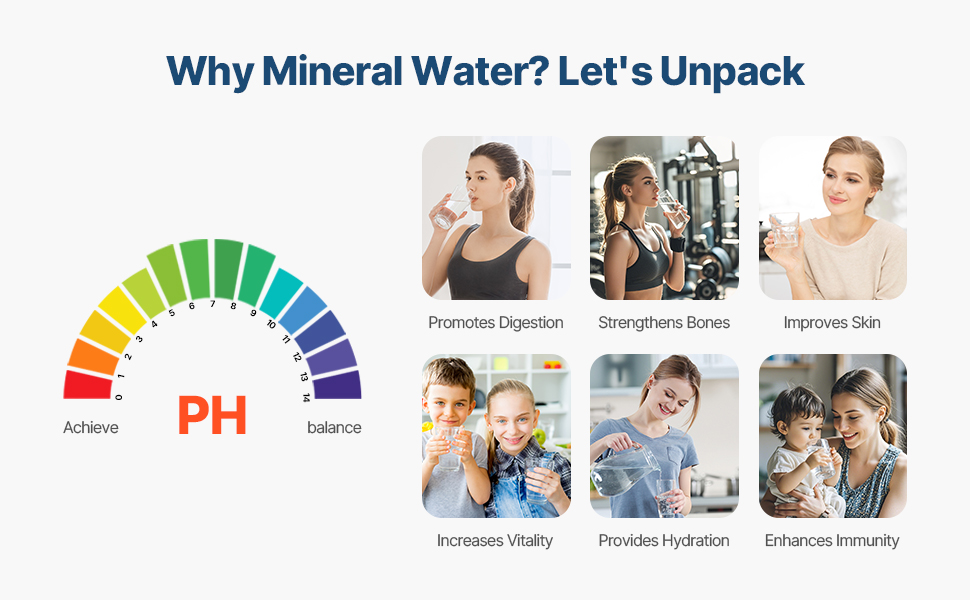 Why Mineral Water? Let's Unpack

0 1 2 3 4 5 6 7 8 9 10 11 12 13 14

Achieve PH balance

Promotes Digestion

Strengthens Bones

Improves Skin

Increases Vitality

Provides Hydration

Enhances Immunity